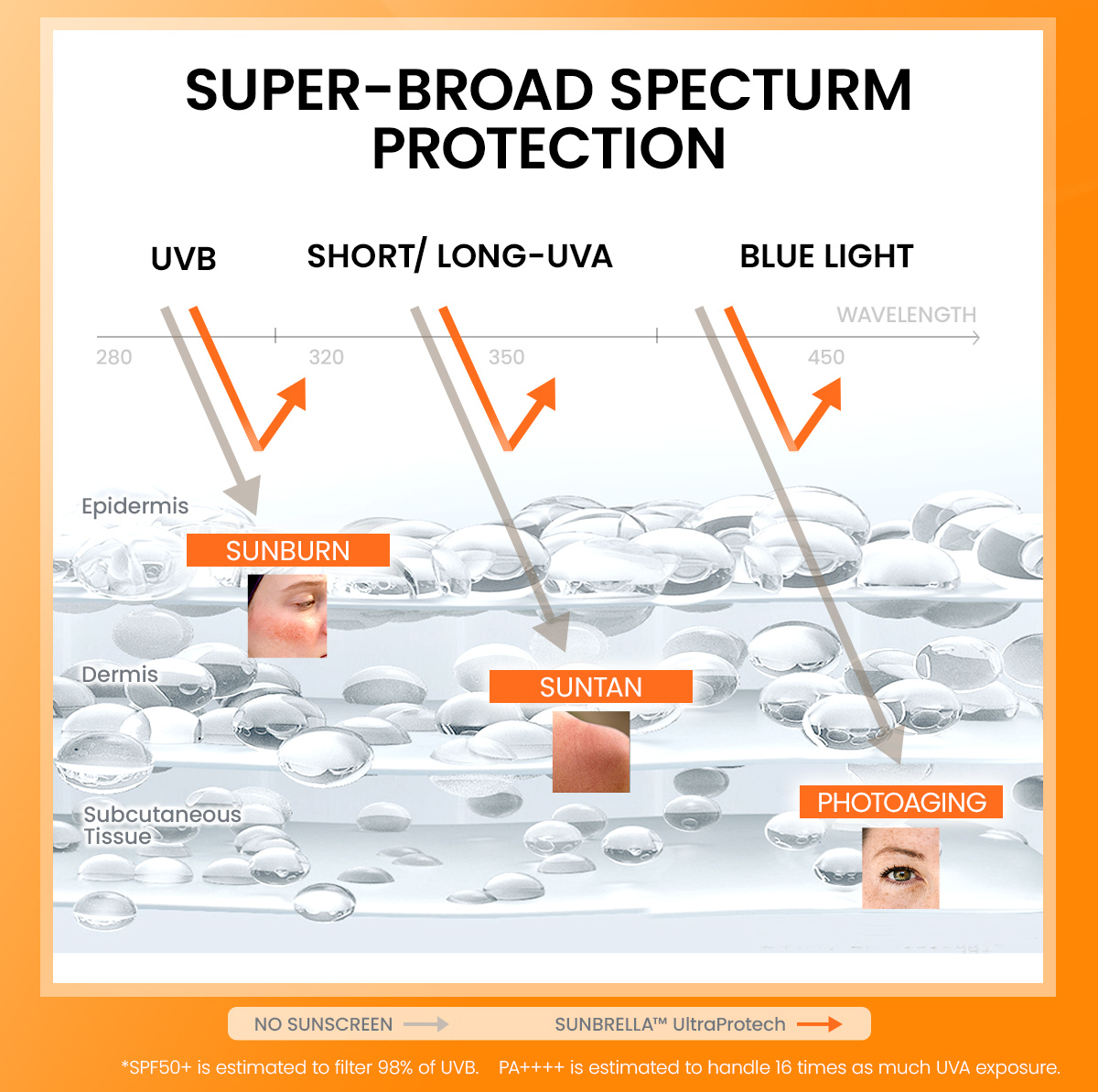 SUPER-BROAD SPECTURM PROTECTION

UVB

SHORT/ LONG-UVA

BLUE LIGHT

WAVELENGTH

280

320

350

450

Epidermis

SUNBURN

Dermis

SUNTAN

Subcutaneous Tissue

PHOTOAGING

NO SUNSCREEN

SUNBRELLA™ UltraProtech

*SPF50+ is estimated to filter 98% of UVB. PA++++ is estimated to handle 16 times as much UVA exposure.